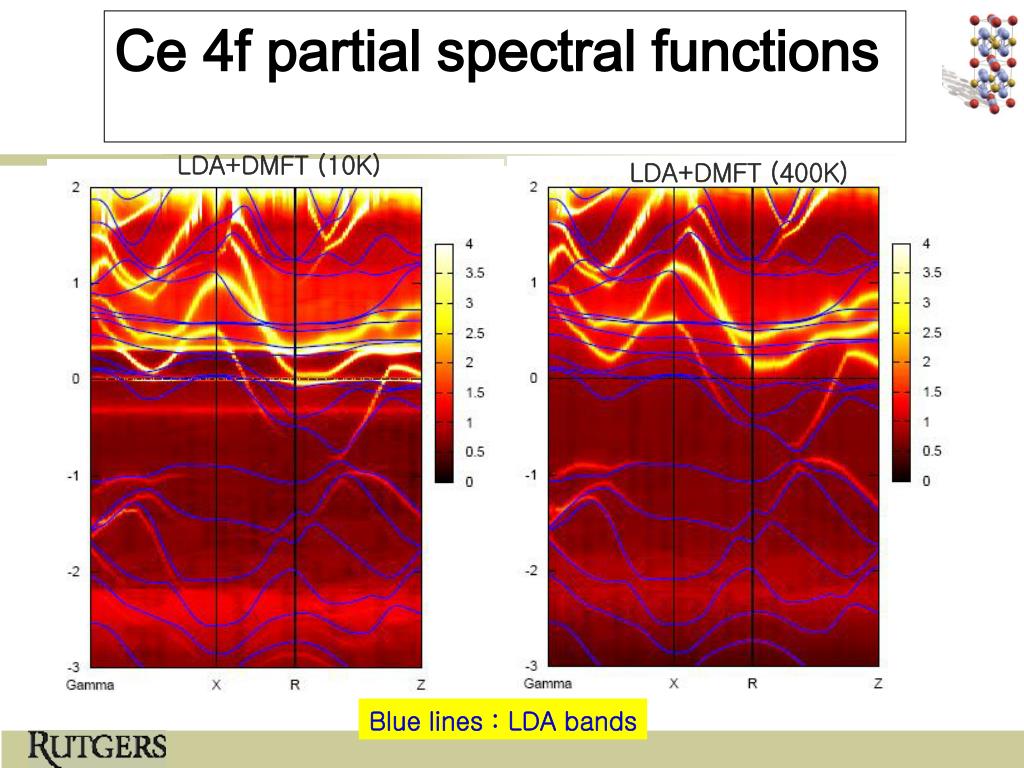 Ce 4f partial spectral functions

LDA+DMFT (10K)

2
1
0
-1
-2
-3
Gamma X R Z

4
3.5
3
2.5
2
1.5
1
0.5
0

LDA+DMFT (400K)

2
1
0
-1
-2
-3
Gamma X R Z

4
3.5
3
2.5
2
1.5
1
0.5
0

Blue lines : LDA bands

RUTGERS